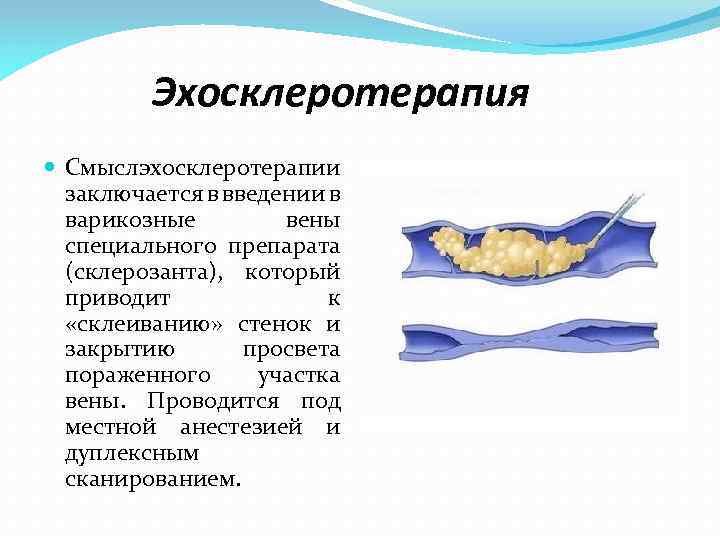 Эхосклеротерапия

Смыслэхосклеротерапии заключается в введении в варикозные вены специального препарата (склерозанта), который приводит к «склеиванию» стенок и закрытию просвета пораженного участка вены. Проводится под местной анестезией и дуплексным сканированием.